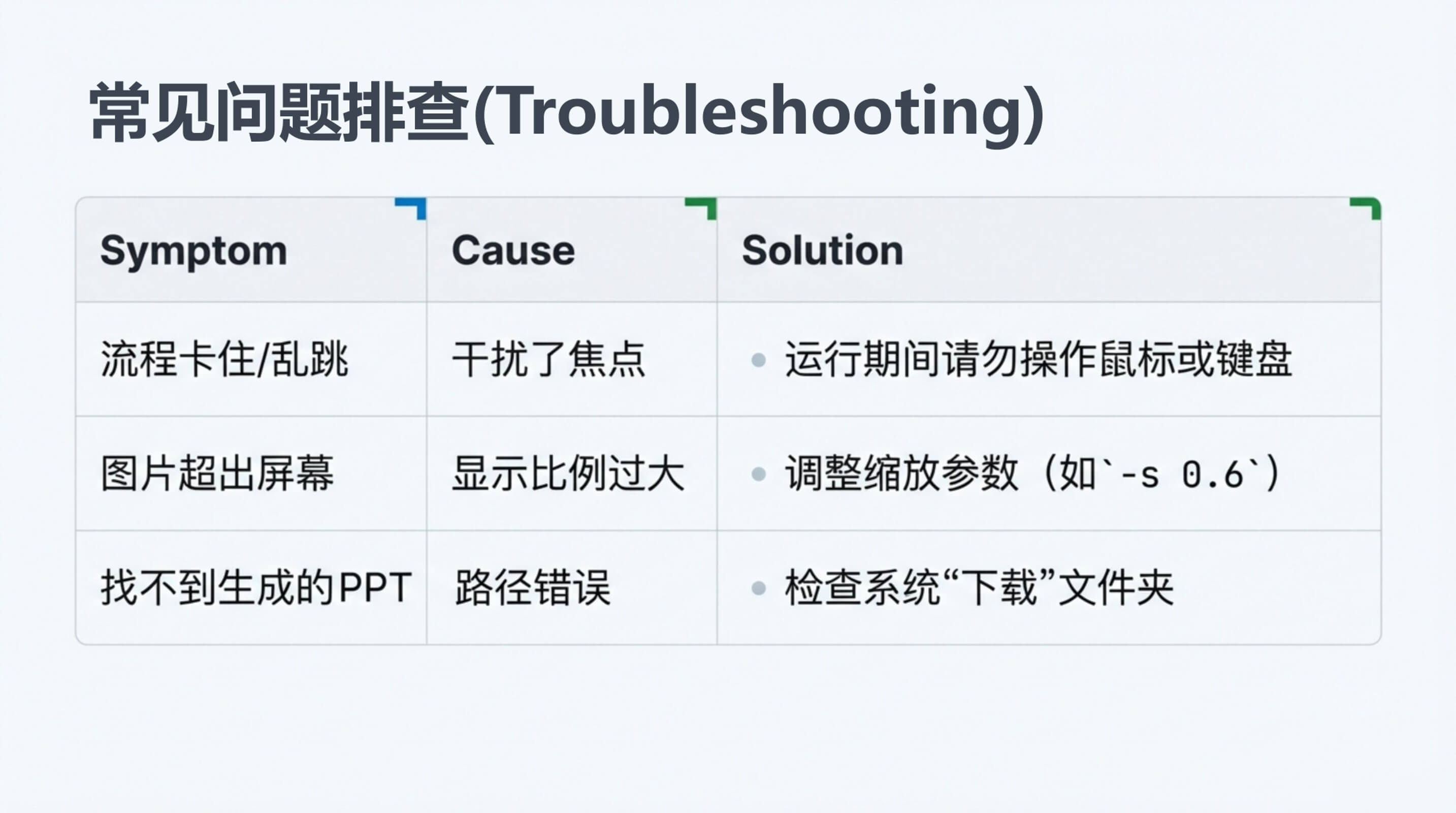 常见问题排查(Troubleshooting)

| Symptom | Cause | Solution |
|---|---|---|
| 流程卡住/乱跳 | 干扰了焦点 | • 运行期间请勿操作鼠标或键盘 |
| 图片超出屏幕 | 显示比例过大 | • 调整缩放参数（如`-s 0.6`） |
| 找不到生成的PPT | 路径错误 | • 检查系统“下载”文件夹 |